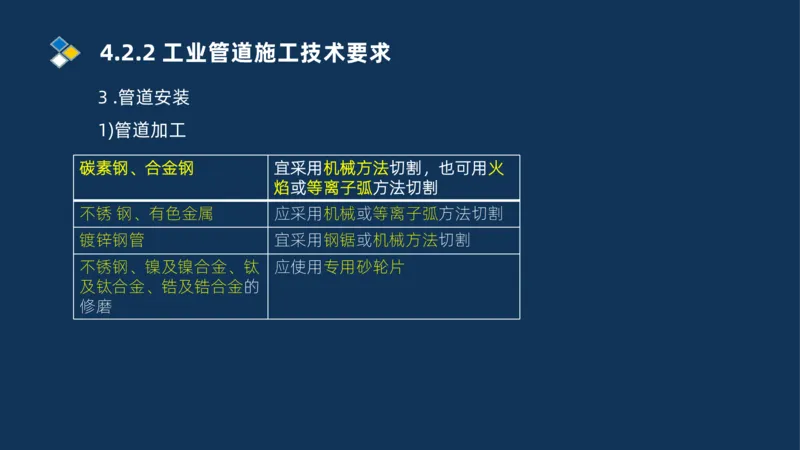 4.2.2 工业管道施工技术要求

3 .管道安装

1)管道加工

| 碳素钢、合金钢 | 宜采用机械方法切割，也可用火焰或等离子弧方法切割 |
|---|---|
| 不锈 钢、有色金属 | 应采用机械或等离子弧方法切割 |
| 镀锌钢管 | 宜采用钢锯或机械方法切割 |
| 不锈钢、镍及镍合金、钛及钛合金、锆及锆合金的修磨 | 应使用专用砂轮片 |